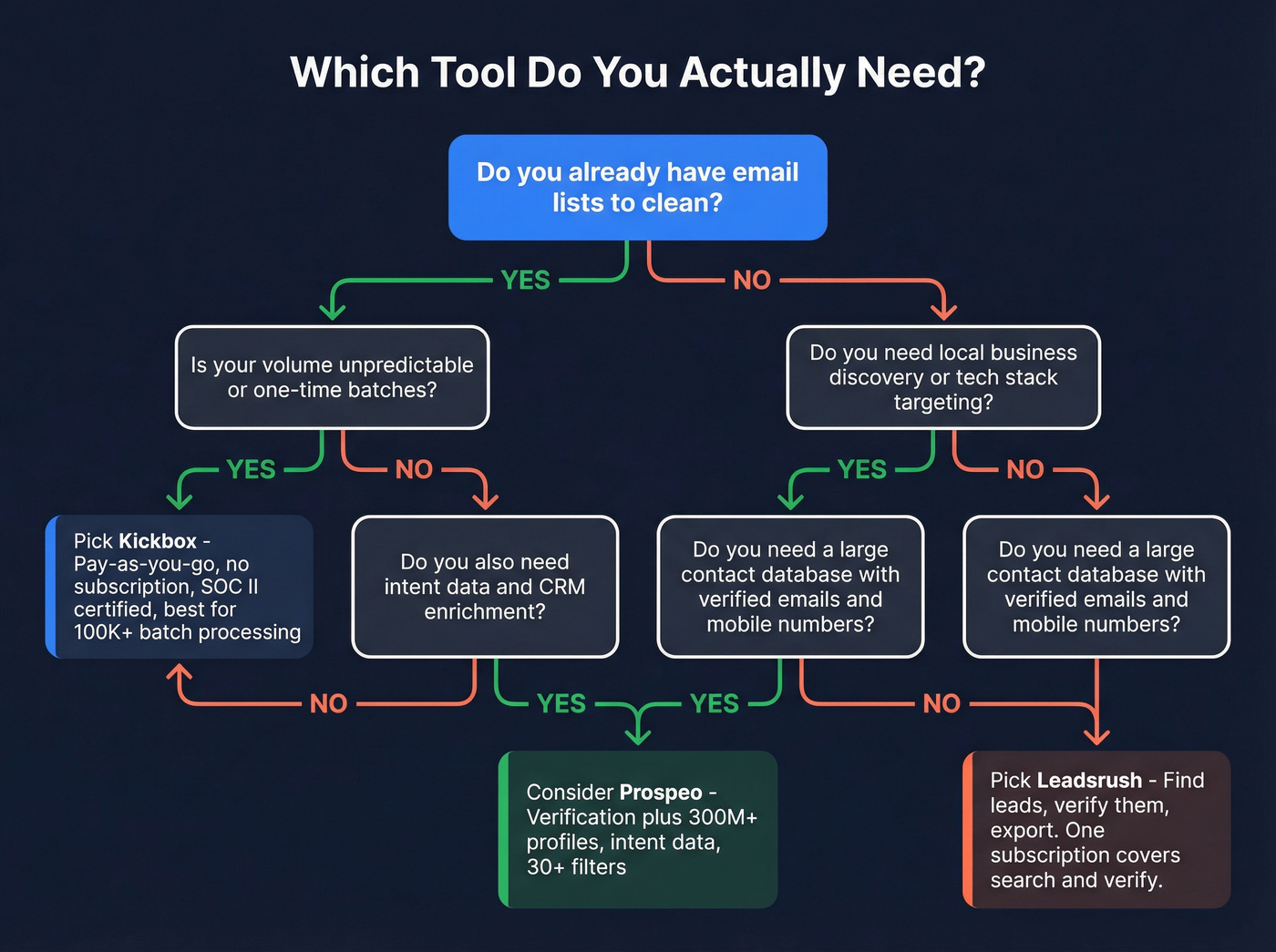 Which Tool Do You Actually Need?

Do you already have email lists to clean?

YES

NO

Is your volume unpredictable or one-time batches?

Do you need local business discovery or tech stack targeting?

YES

NO

YES

NO

Pick Kickbox - Pay-as-you-go, no subscription, SOC II certified, best for 100K+ batch processing

Do you also need intent data and CRM enrichment?

Do you need a large contact database with verified emails and mobile numbers?

Do you need a large contact database with verified emails and mobile numbers?

NO

YES

YES

NO

Consider Prospeo - Verification plus 300M+ profiles, intent data, 30+ filters

Pick Leadsrush - Find leads, verify them, export. One subscription covers search and verify.